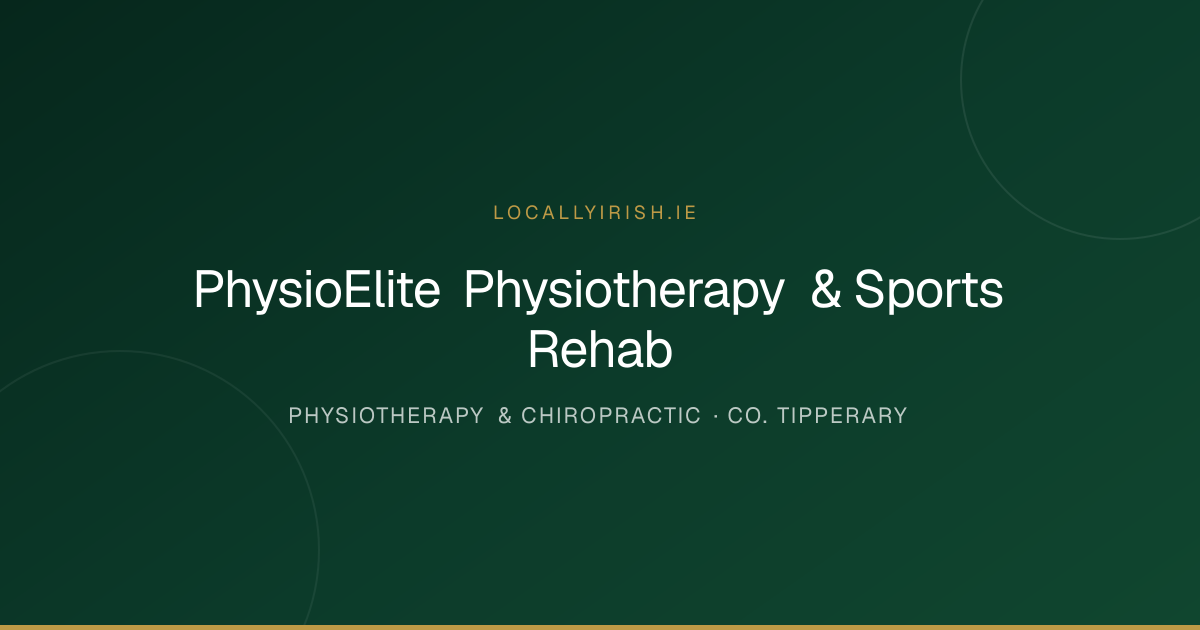 LOCALLYIRISH.IE

PhysioElite Physiotherapy & Sports Rehab

PHYSIOTHERAPY & CHIROPRACTIC · CO. TIPPERARY